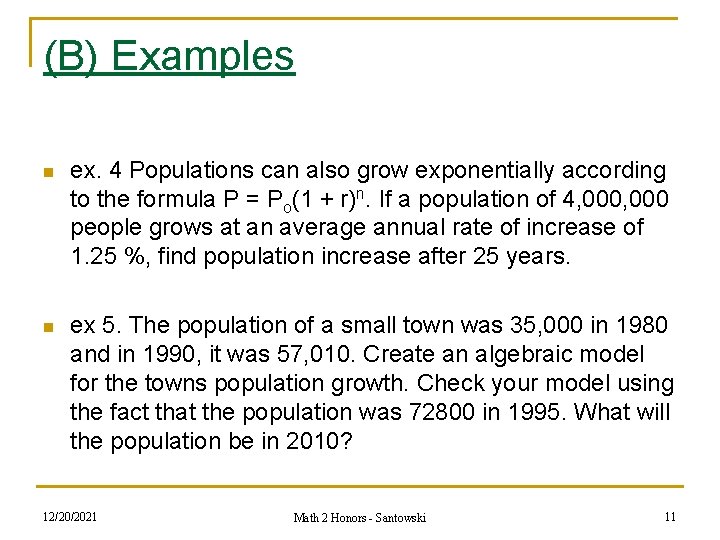 (B) Examples

ex. 4 Populations can also grow exponentially according to the formula $P = P_o(1 + r)^n$. If a population of 4,000,000 people grows at an average annual rate of increase of 1.25 %, find population increase after 25 years.

ex 5. The population of a small town was 35,000 in 1980 and in 1990, it was 57,010. Create an algebraic model for the towns population growth. Check your model using the fact that the population was 72800 in 1995. What will the population be in 2010?

12/20/2021

Math 2 Honors - Santowski

11